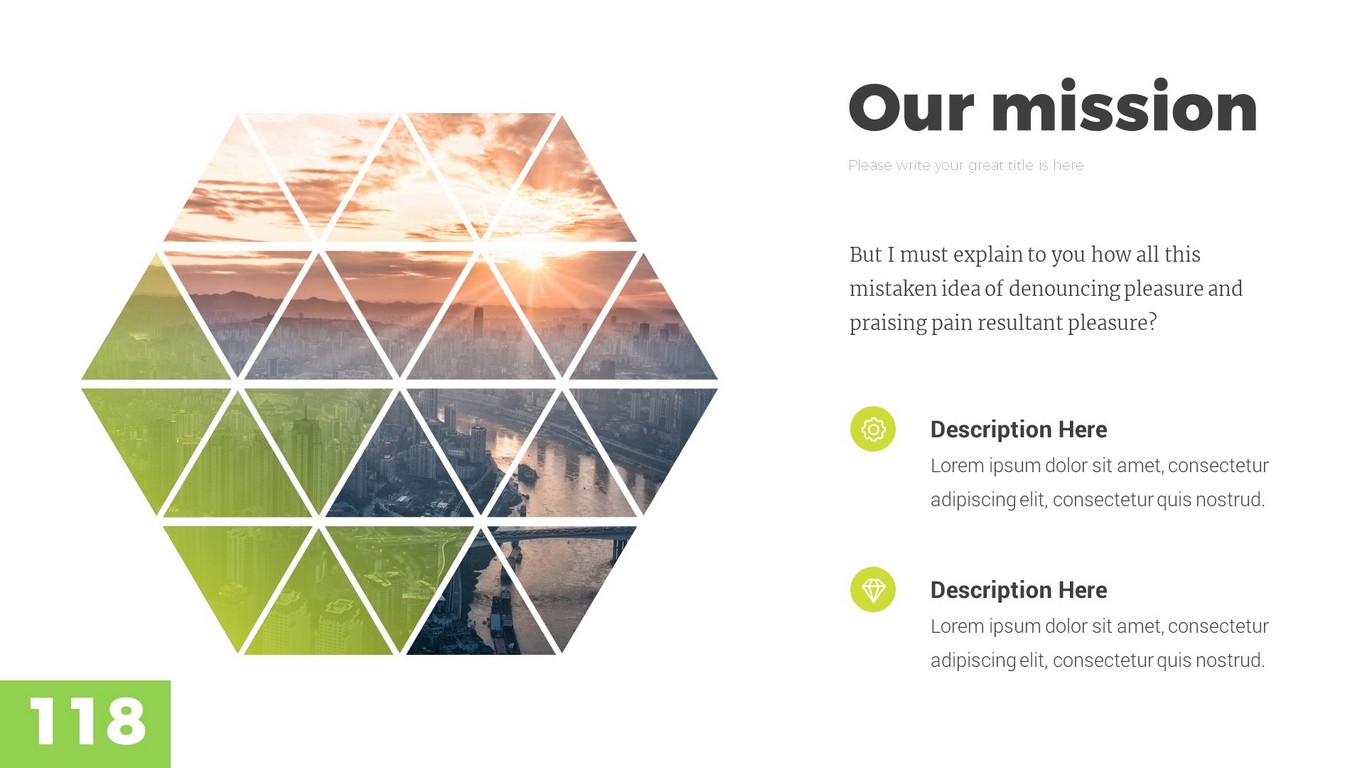 Our mission

Please write your great title is here

But I must explain to you how all this mistaken idea of denouncing pleasure and praising pain resultant pleasure?

Description Here

Lorem ipsum dolor sit amet, consectetur adipiscing elit, consectetur quis nostrud.

Description Here

Lorem ipsum dolor sit amet, consectetur adipiscing elit, consectetur quis nostrud.

118